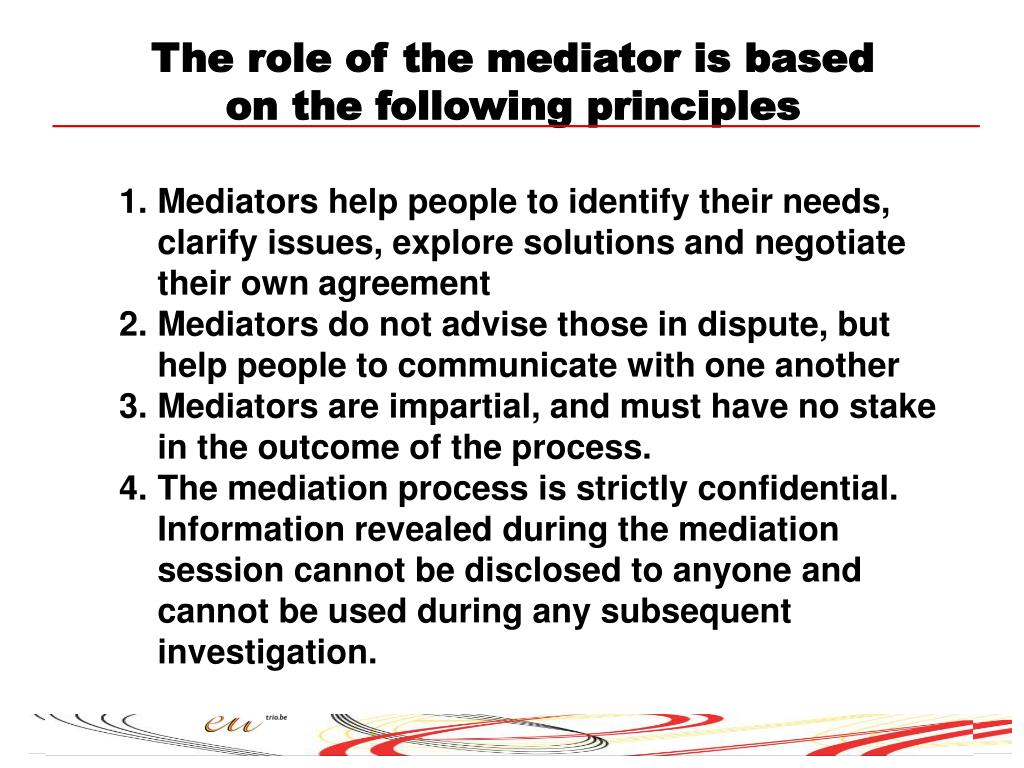 The role of the mediator is based on the following principles

1. Mediators help people to identify their needs, clarify issues, explore solutions and negotiate their own agreement
2. Mediators do not advise those in dispute, but help people to communicate with one another
3. Mediators are impartial, and must have no stake in the outcome of the process.
4. The mediation process is strictly confidential. Information revealed during the mediation session cannot be disclosed to anyone and cannot be used during any subsequent investigation.

eu trio.be